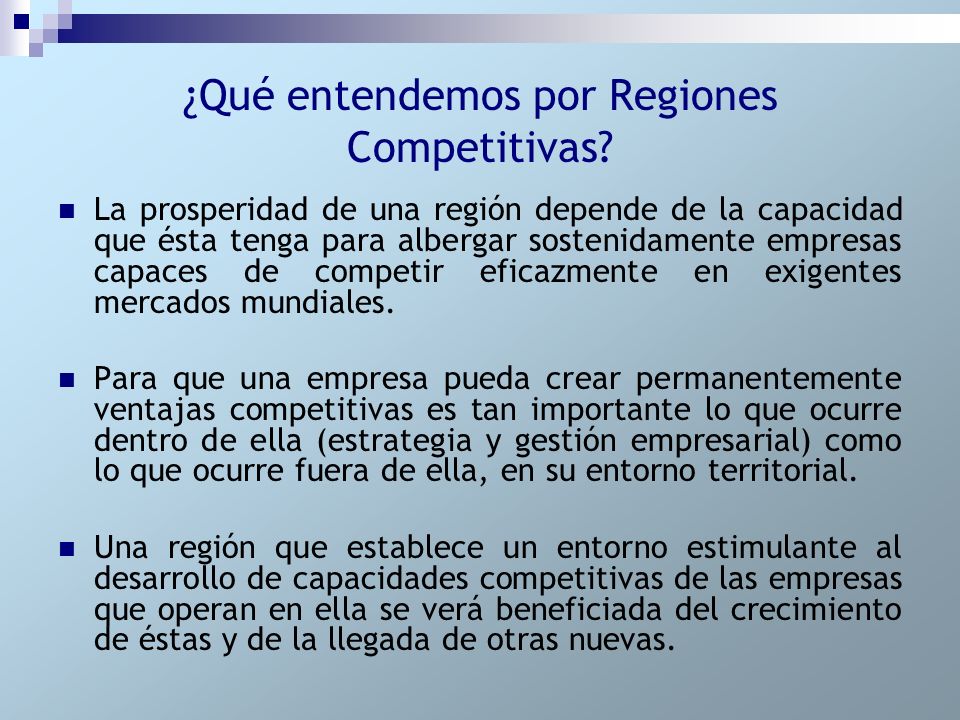 ¿Qué entendemos por Regiones Competitivas?

La prosperidad de una región depende de la capacidad que ésta tenga para albergar sostenidamente empresas capaces de competir eficazmente en exigentes mercados mundiales.

Para que una empresa pueda crear permanentemente ventajas competitivas es tan importante lo que ocurre dentro de ella (estrategia y gestión empresarial) como lo que ocurre fuera de ella, en su entorno territorial.

Una región que establece un entorno estimulante al desarrollo de capacidades competitivas de las empresas que operan en ella se verá beneficiada del crecimiento de éstas y de la llegada de otras nuevas.